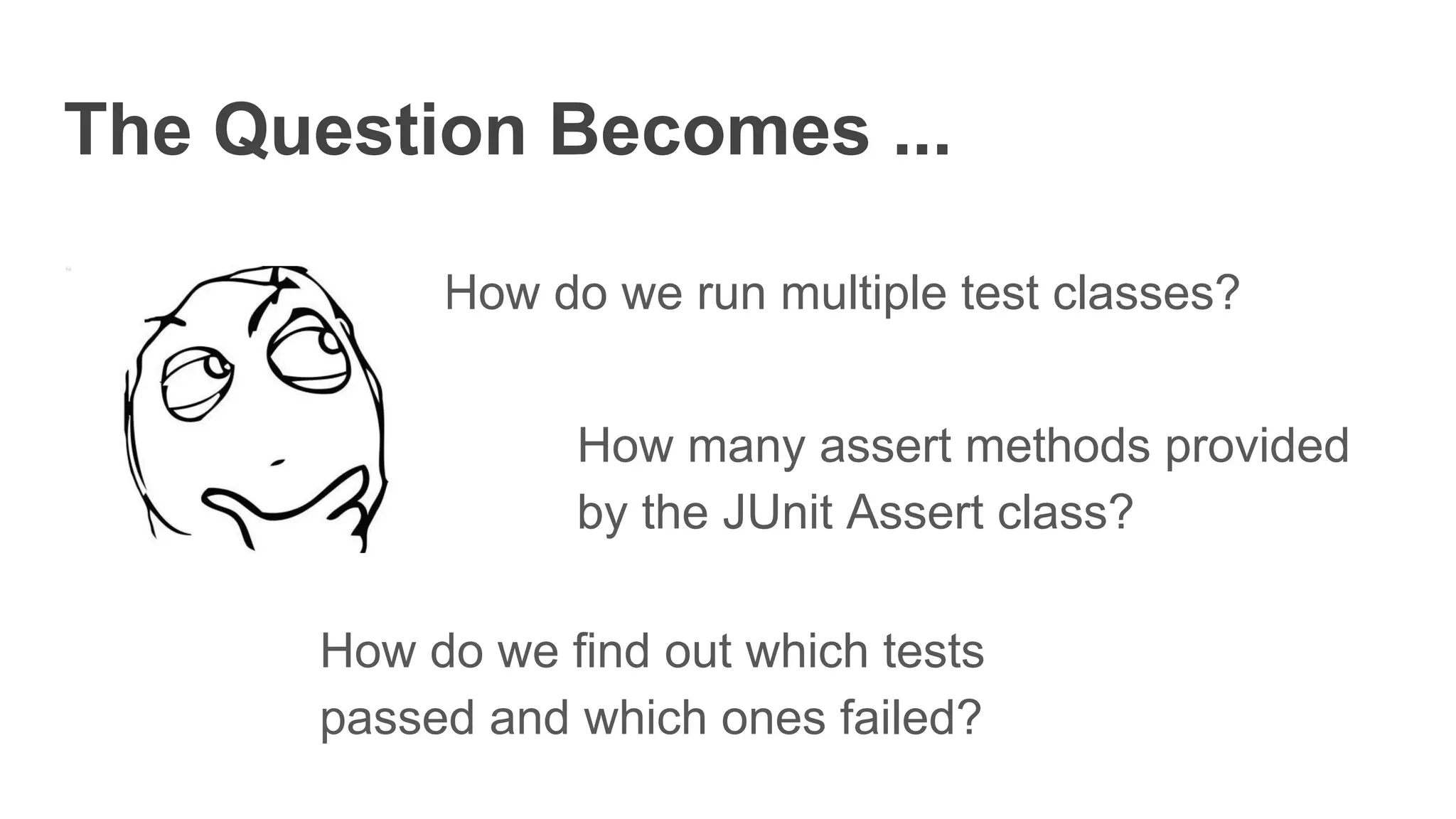 The Question Becomes ...

How do we run multiple test classes?

How many assert methods provided by the JUnit Assert class?

How do we find out which tests passed and which ones failed?